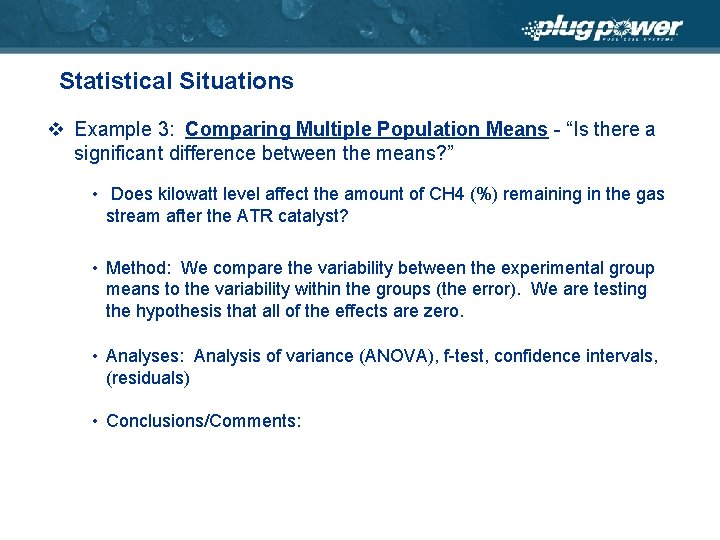 plug power
FUEL CELL SYSTEMS

Statistical Situations

❖ Example 3: Comparing Multiple Population Means - “Is there a significant difference between the means?”

• Does kilowatt level affect the amount of CH4 (%) remaining in the gas stream after the ATR catalyst?

• Method: We compare the variability between the experimental group means to the variability within the groups (the error). We are testing the hypothesis that all of the effects are zero.

• Analyses: Analysis of variance (ANOVA), f-test, confidence intervals, (residuals)

• Conclusions/Comments: